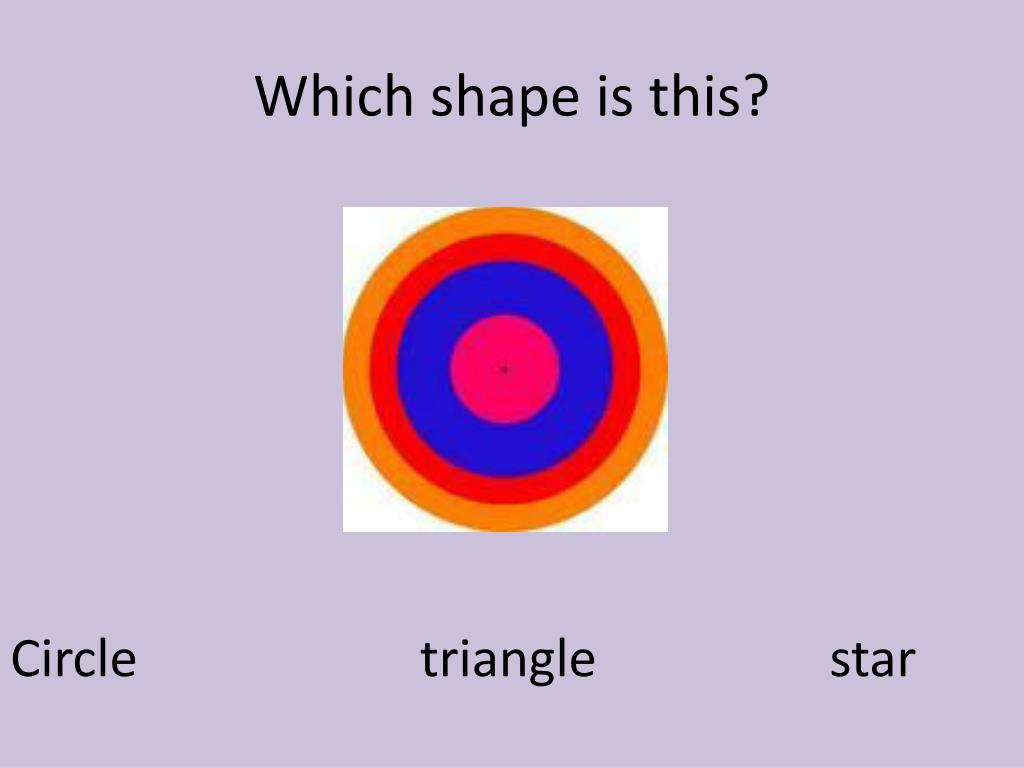 Which shape is this?

Circle triangle star